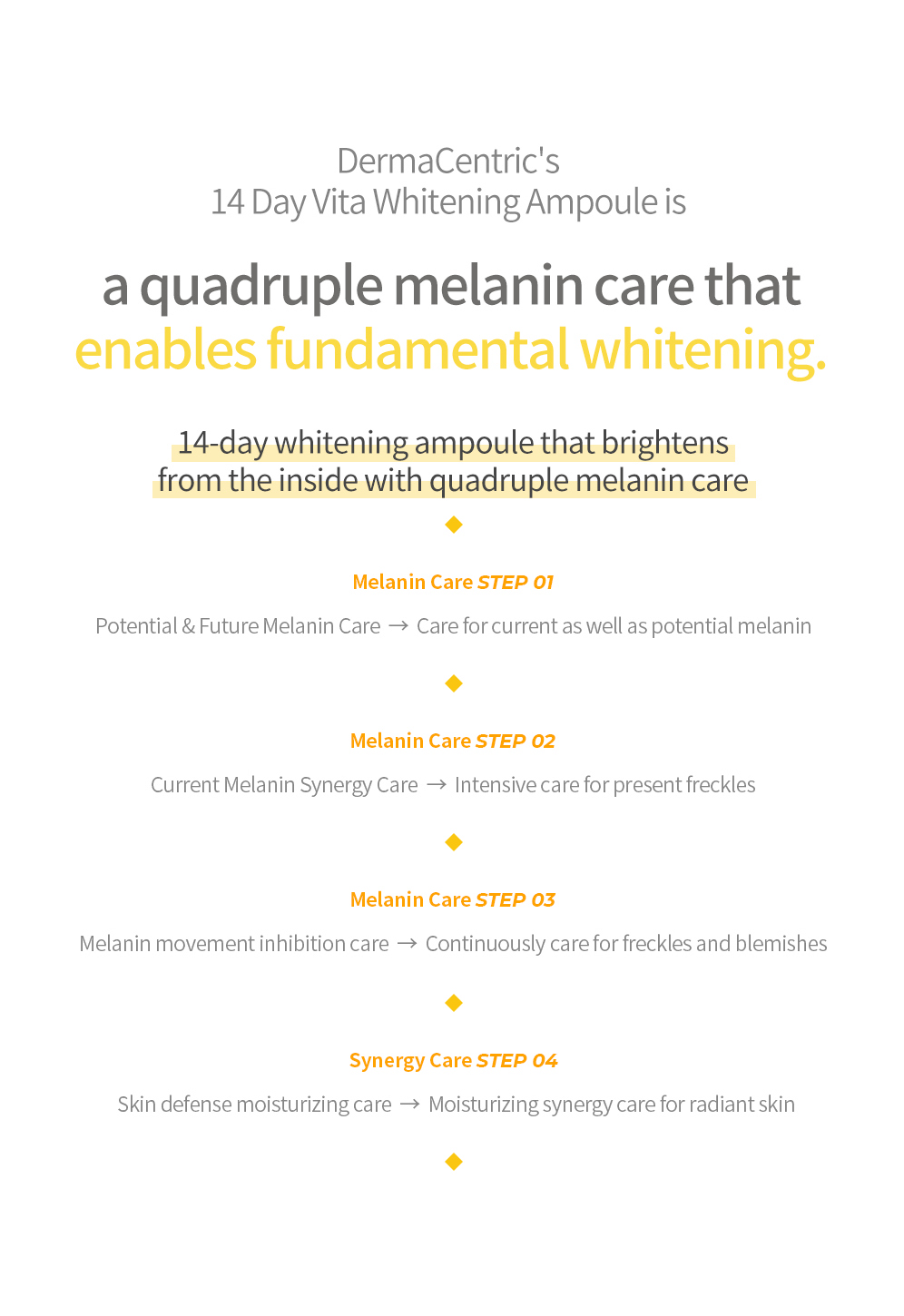 DermaCentric's
14 Day Vita Whitening Ampoule is

a quadruple melanin care that
enables fundamental whitening.

14-day whitening ampoule that brightens
from the inside with quadruple melanin care

Melanin Care STEP 01

Potential & Future Melanin Care → Care for current as well as potential melanin

Melanin Care STEP 02

Current Melanin Synergy Care → Intensive care for present freckles

Melanin Care STEP 03

Melanin movement inhibition care → Continuously care for freckles and blemishes

Synergy Care STEP 04

Skin defense moisturizing care → Moisturizing synergy care for radiant skin